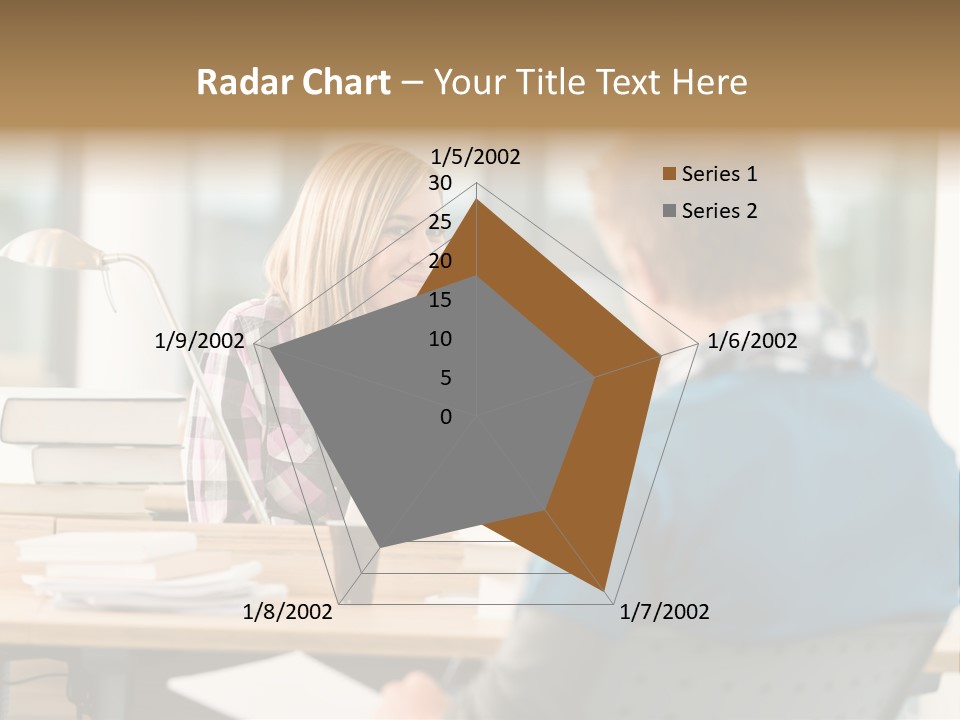 Radar Chart – Your Title Text Here

1/5/2002
30
25
20
15
10
5
0
1/6/2002
1/7/2002
1/8/2002
1/9/2002

Series 1
Series 2